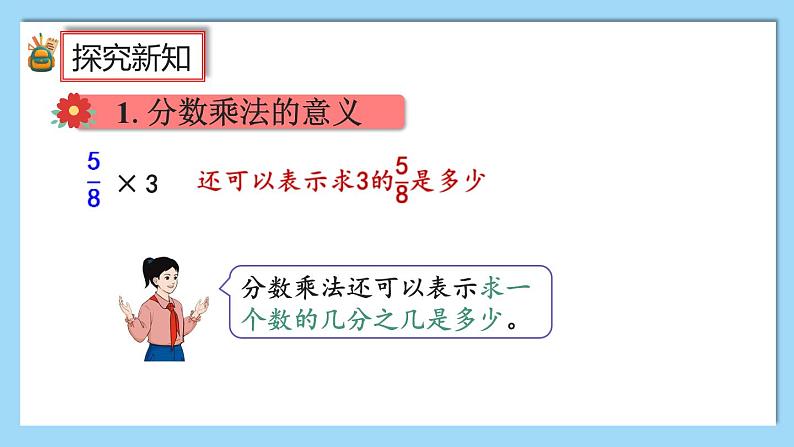 探究新知

1. 分数乘法的意义

$\frac{5}{8} \times 3$ 还可以表示求3的$\frac{5}{8}$是多少

分数乘法还可以表示求一个数的几分之几是多少。